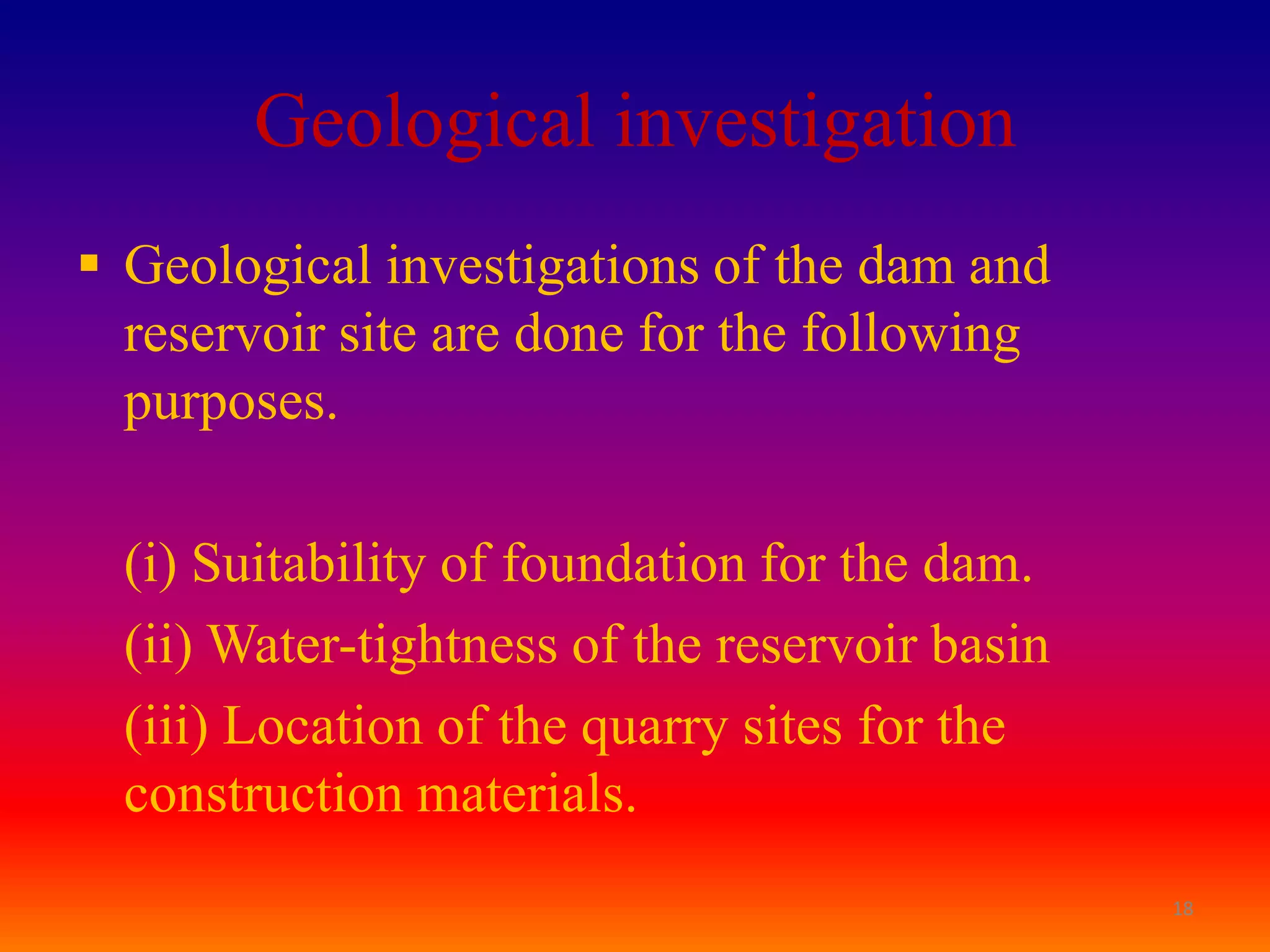 Geological investigation

▪ Geological investigations of the dam and reservoir site are done for the following purposes.

(i) Suitability of foundation for the dam.

(ii) Water-tightness of the reservoir basin

(iii) Location of the quarry sites for the construction materials.

18